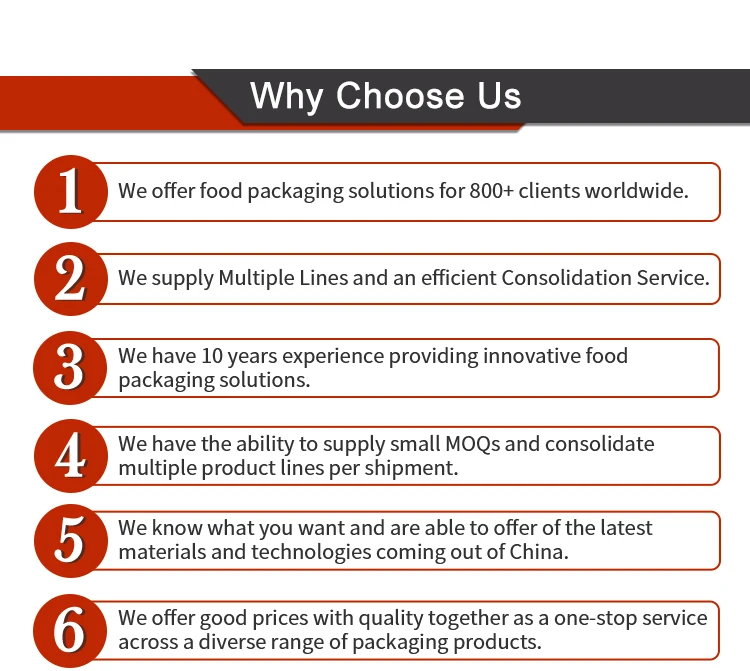 Why Choose Us

1 We offer food packaging solutions for 800+ clients worldwide.

2 We supply Multiple Lines and an efficient Consolidation Service.

3 We have 10 years experience providing innovative food packaging solutions.

4 We have the ability to supply small MOQs and consolidate multiple product lines per shipment.

5 We know what you want and are able to offer of the latest materials and technologies coming out of China.

6 We offer good prices with quality together as a one-stop service across a diverse range of packaging products.